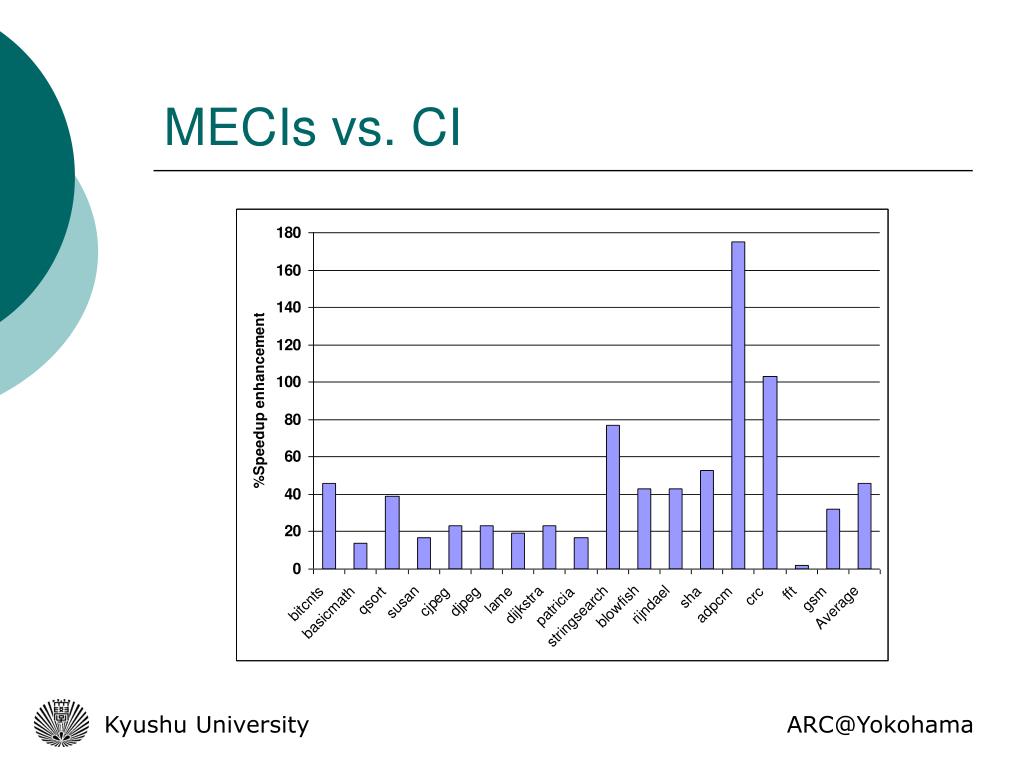 MECIs vs. CI

%Speedup enhancement

180
160
140
120
100
80
60
40
20
0

bitcnts
basicmath
qsort
susan
cjpeg
djpeg
lame
dijkstra
patricia
stringsearch
blowfish
rijndael
sha
adpcm
crc
fft
gsm
Average

Kyushu University

ARC@Yokohama